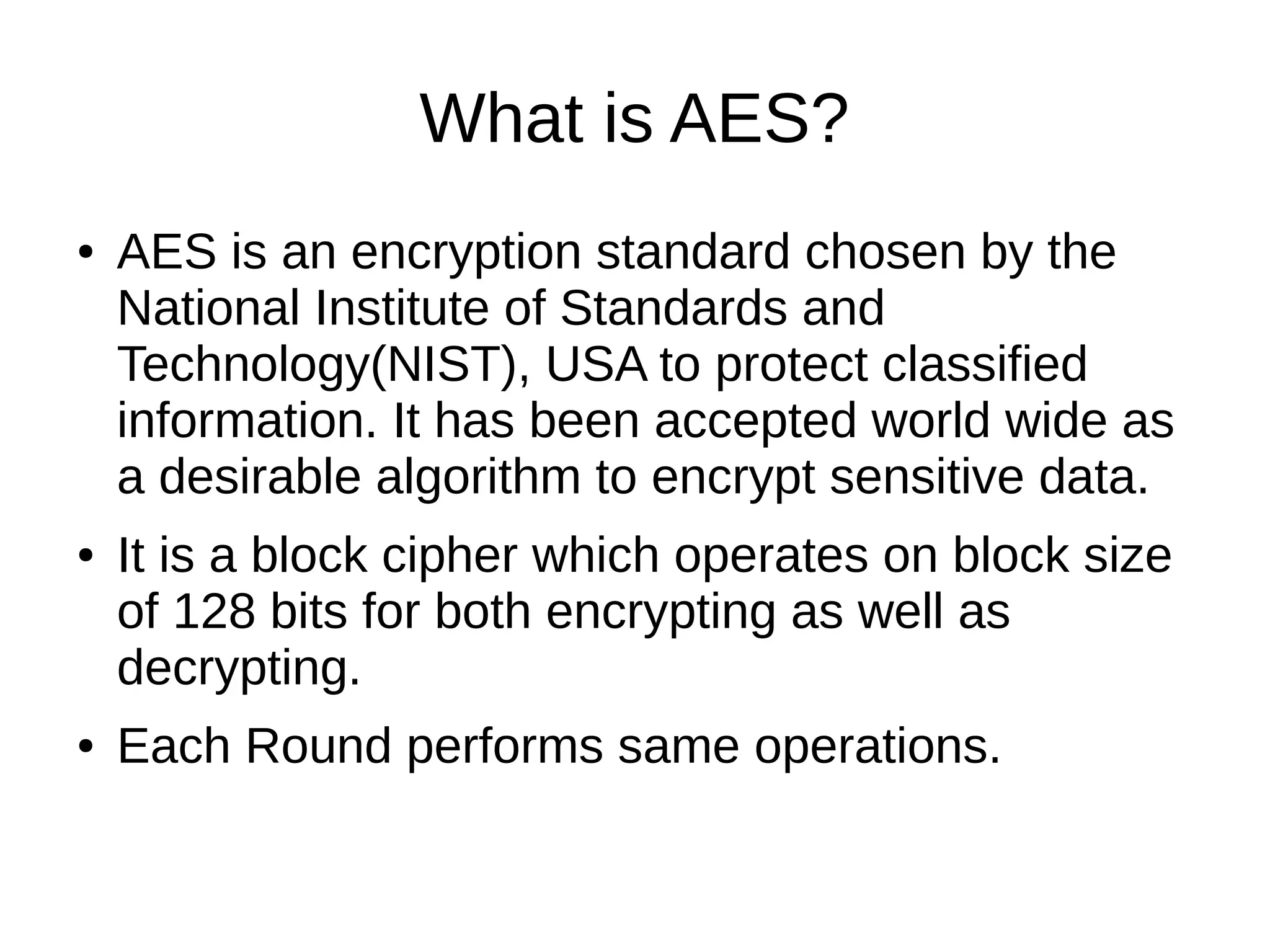 What is AES?

• AES is an encryption standard chosen by the National Institute of Standards and Technology(NIST), USA to protect classified information. It has been accepted world wide as a desirable algorithm to encrypt sensitive data.

• It is a block cipher which operates on block size of 128 bits for both encrypting as well as decrypting.

• Each Round performs same operations.